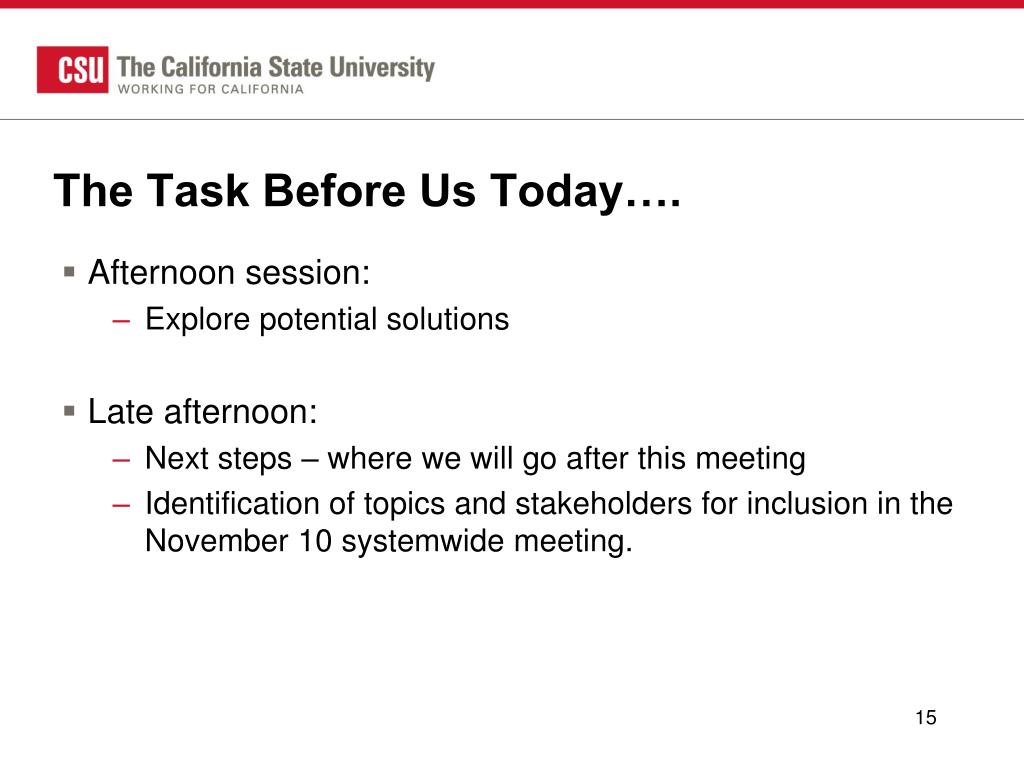 CSU The California State University
WORKING FOR CALIFORNIA

The Task Before Us Today….

▪ Afternoon session:
– Explore potential solutions

▪ Late afternoon:
– Next steps – where we will go after this meeting
– Identification of topics and stakeholders for inclusion in the November 10 systemwide meeting.

15